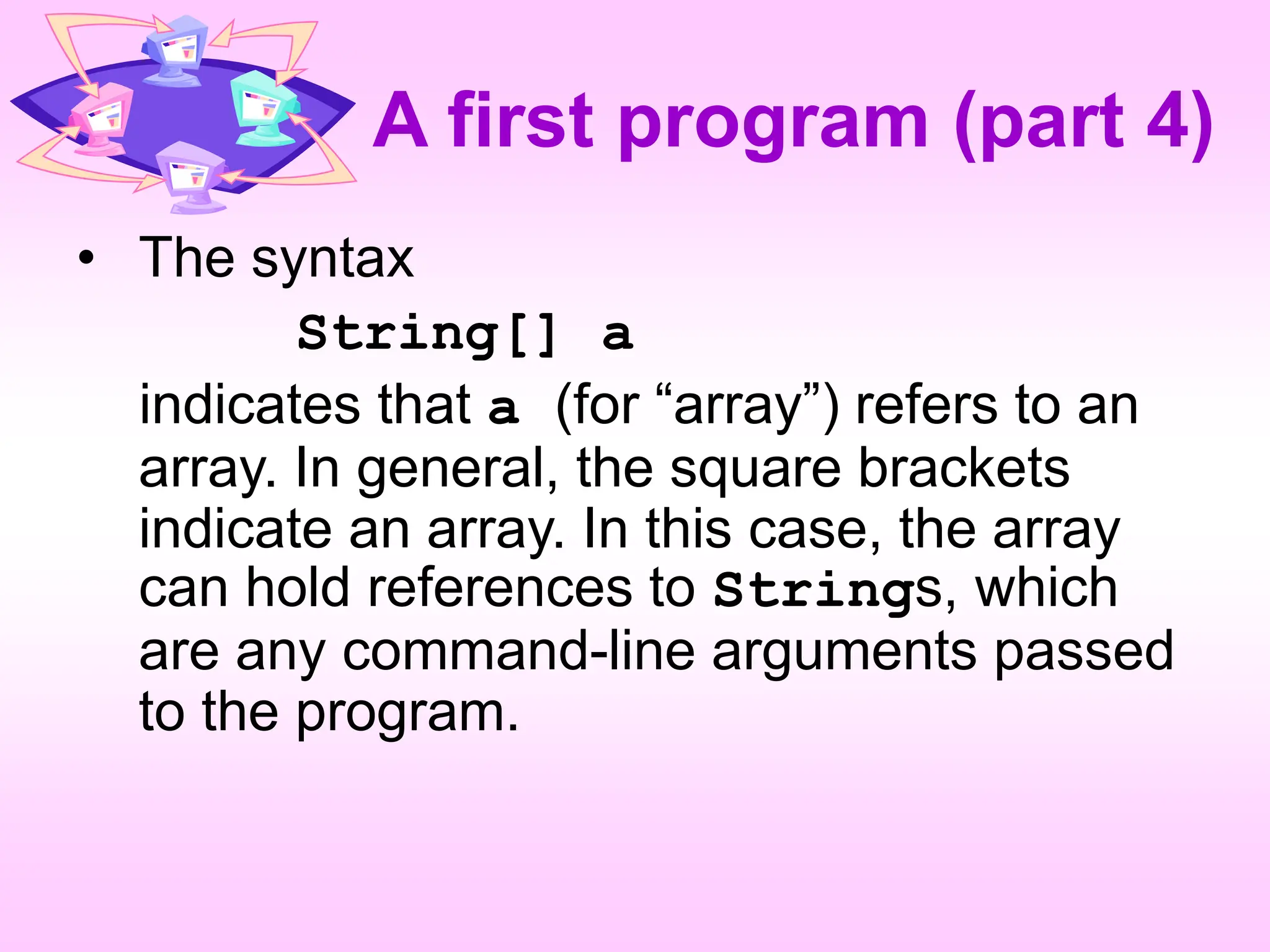 A first program (part 4)

• The syntax

String[] a

indicates that a (for “array”) refers to an array. In general, the square brackets indicate an array. In this case, the array can hold references to Strings, which are any command-line arguments passed to the program.